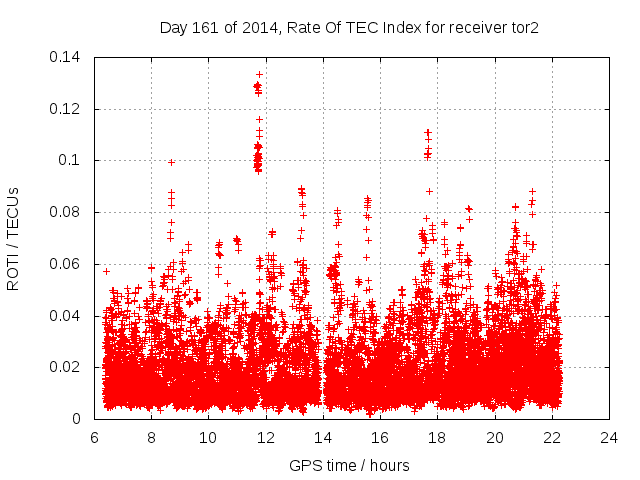 Day 161 of 2014, Rate Of TEC Index for receiver tor2

ROTI / TECUs

0.14
0.12
0.1
0.08
0.06
0.04
0.02
0

6 8 10 12 14 16 18 20 22 24

GPS time / hours